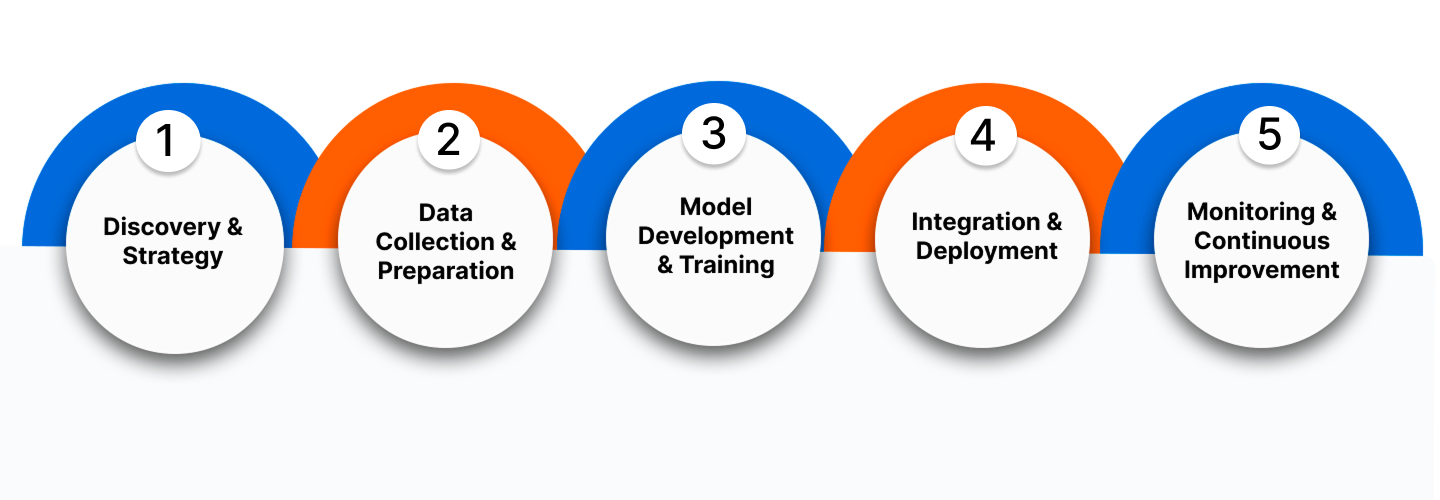 1
Discovery & Strategy

2
Data Collection & Preparation

3
Model Development & Training

4
Integration & Deployment

5
Monitoring & Continuous Improvement